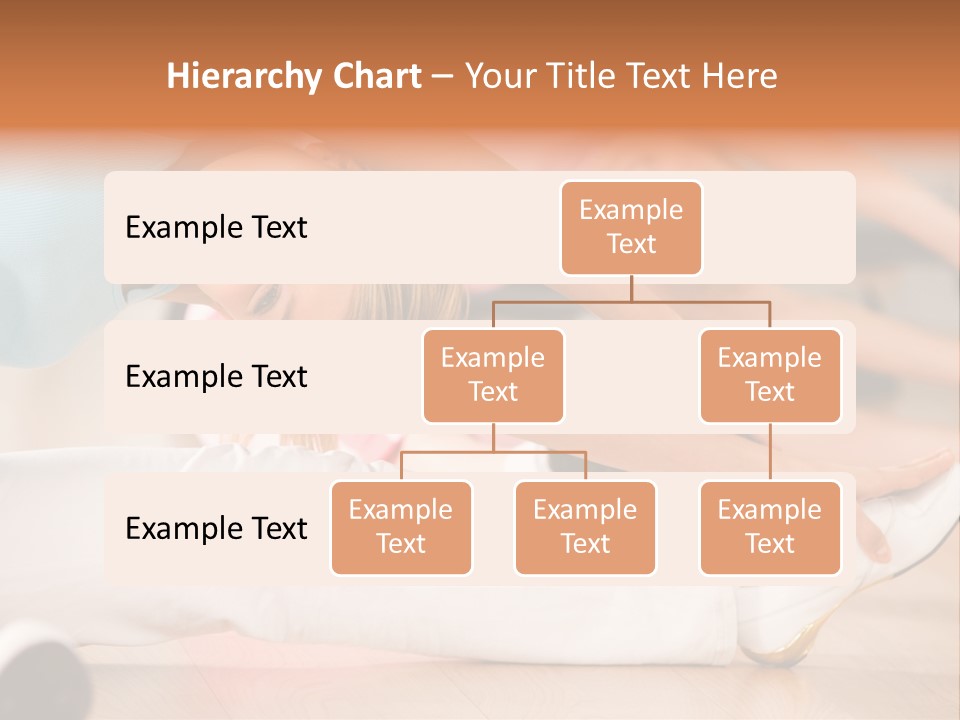 Hierarchy Chart – Your Title Text Here

Example Text

Example Text

Example Text

Example Text

Example Text

Example Text

Example Text

Example Text

Example Text